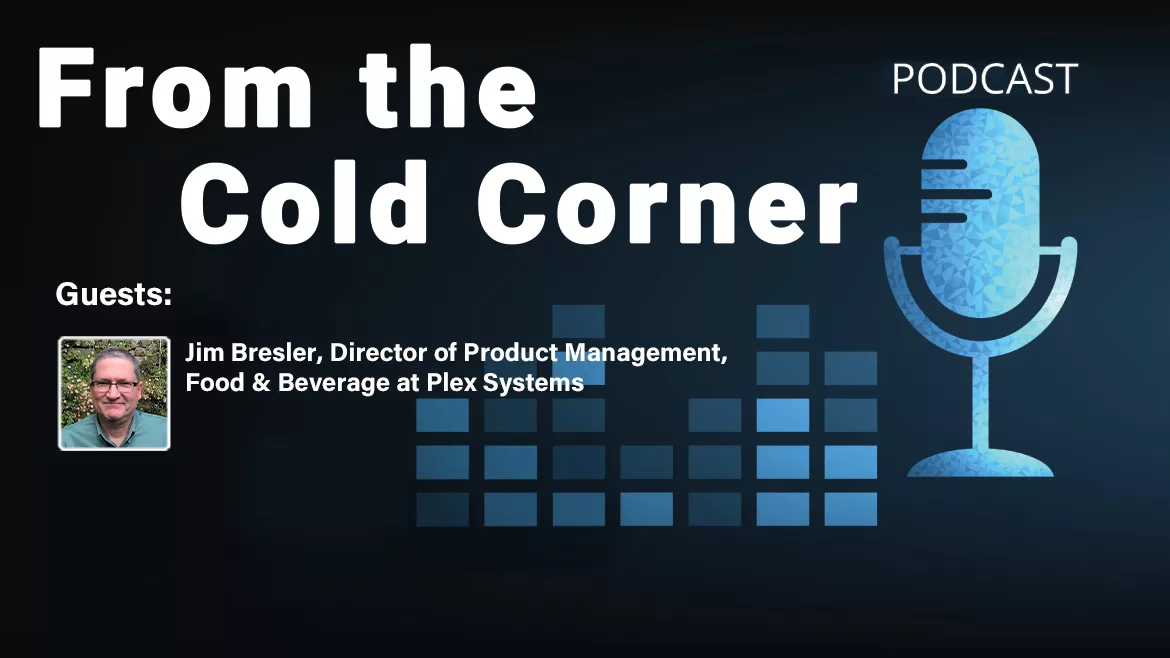 From the Cold Corner

PODCAST

Guests:

Jim Bresler, Director of Product Management, Food & Beverage at Plex Systems